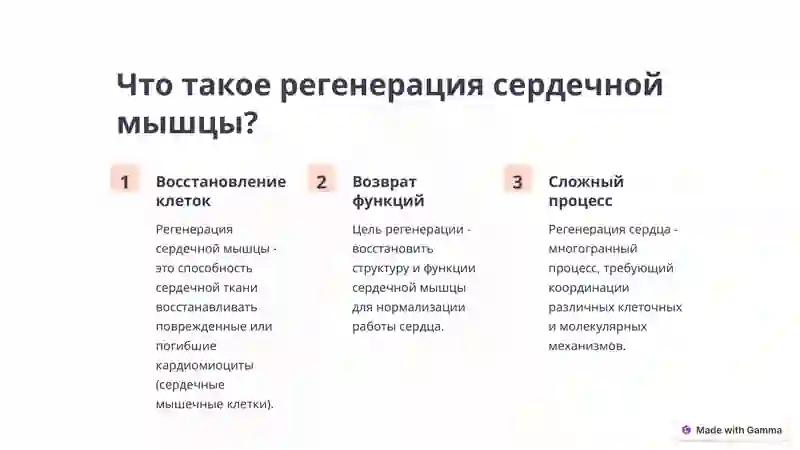 Что такое регенерация сердечной мышцы?

1 Восстановление клеток

Регенерация сердечной мышцы - это способность сердечной ткани восстанавливать поврежденные или погибшие кардиомиоциты (сердечные мышечные клетки).

2 Возврат функций

Цель регенерации - восстановить структуру и функции сердечной мышцы для нормализации работы сердца.

3 Сложный процесс

Регенерация сердца - многогранный процесс, требующий координации различных клеточных и молекулярных механизмов.

Made with Gamma